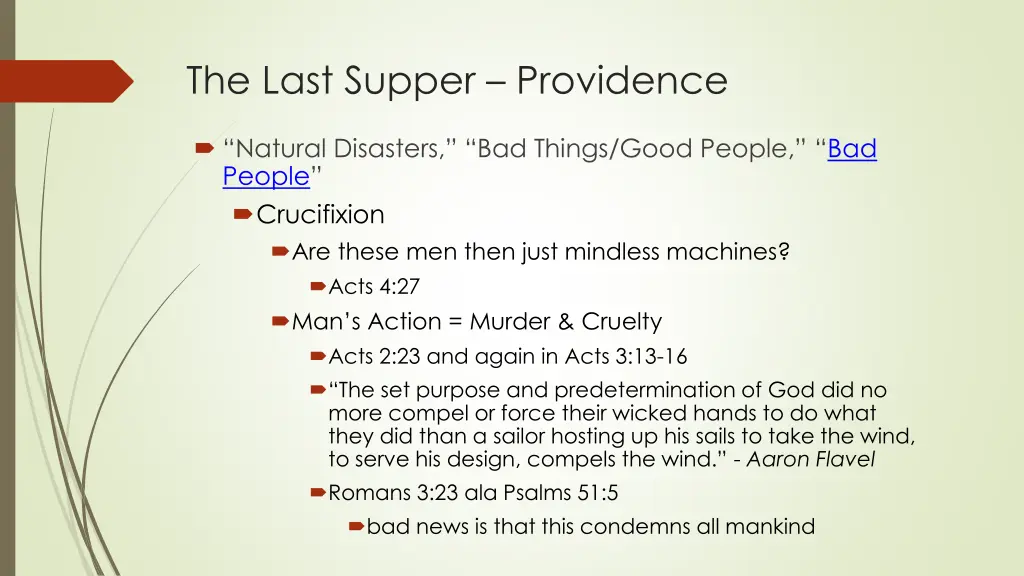 The Last Supper – Providence

“Natural Disasters,” “Bad Things/Good People,” “Bad People”

Crucifixion

Are these men then just mindless machines?

Acts 4:27

Man’s Action = Murder & Cruelty

Acts 2:23 and again in Acts 3:13-16

“The set purpose and predetermination of God did no more compel or force their wicked hands to do what they did than a sailor hosting up his sails to take the wind, to serve his design, compels the wind.” - Aaron Flavel

Romans 3:23 ala Psalms 51:5

bad news is that this condemns all mankind